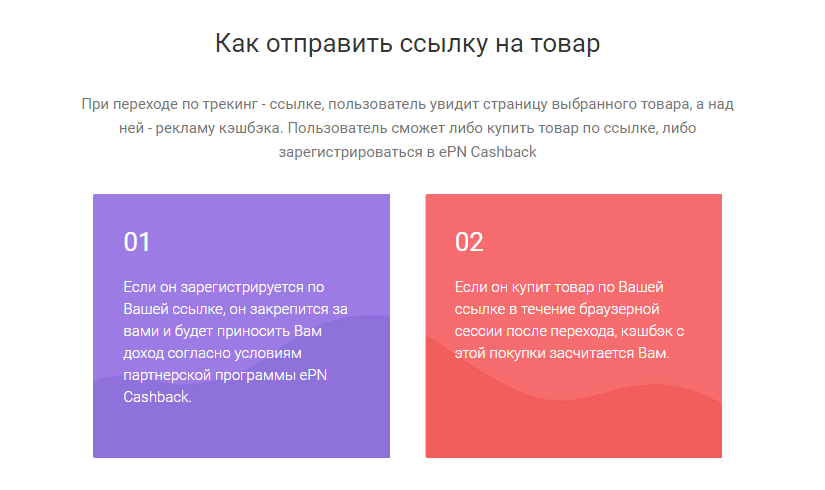 Как отправить ссылку на товар

При переходе по трекинг - ссылке, пользователь увидит страницу выбранного товара, а над ней - рекламу кэшбэка. Пользователь сможет либо купить товар по ссылке, либо зарегистрироваться в ePN Cashback

01

Если он зарегистрируется по Вашей ссылке, он закрепится за вами и будет приносить Вам доход согласно условиям партнерской программы ePN Cashback.

02

Если он купит товар по Вашей ссылке в течение браузерной сессии после перехода, кэшбэк с этой покупки засчитается Вам.